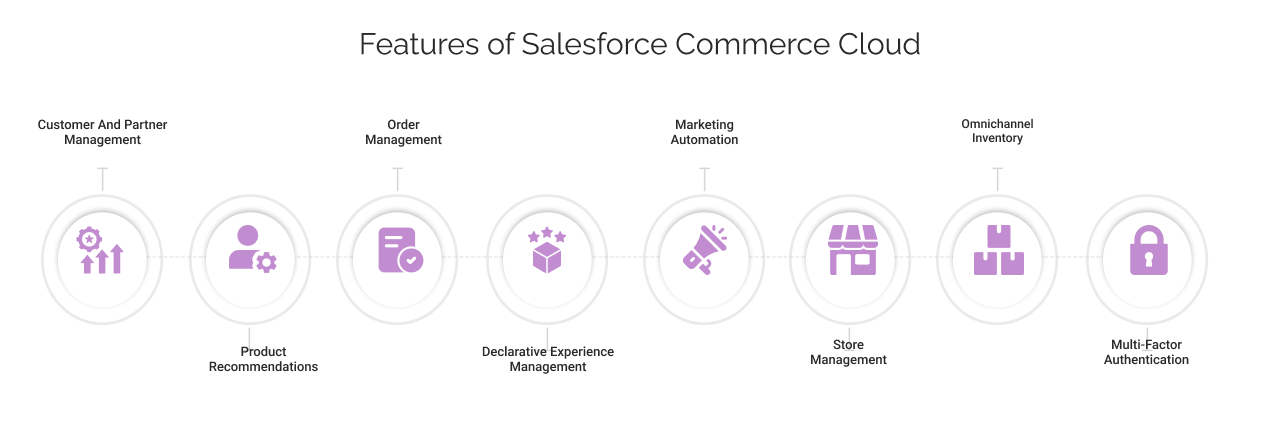 Features of Salesforce Commerce Cloud

Customer And Partner Management

Product Recommendations

Order Management

Declarative Experience Management

Marketing Automation

Store Management

Omnichannel Inventory

Multi-Factor Authentication